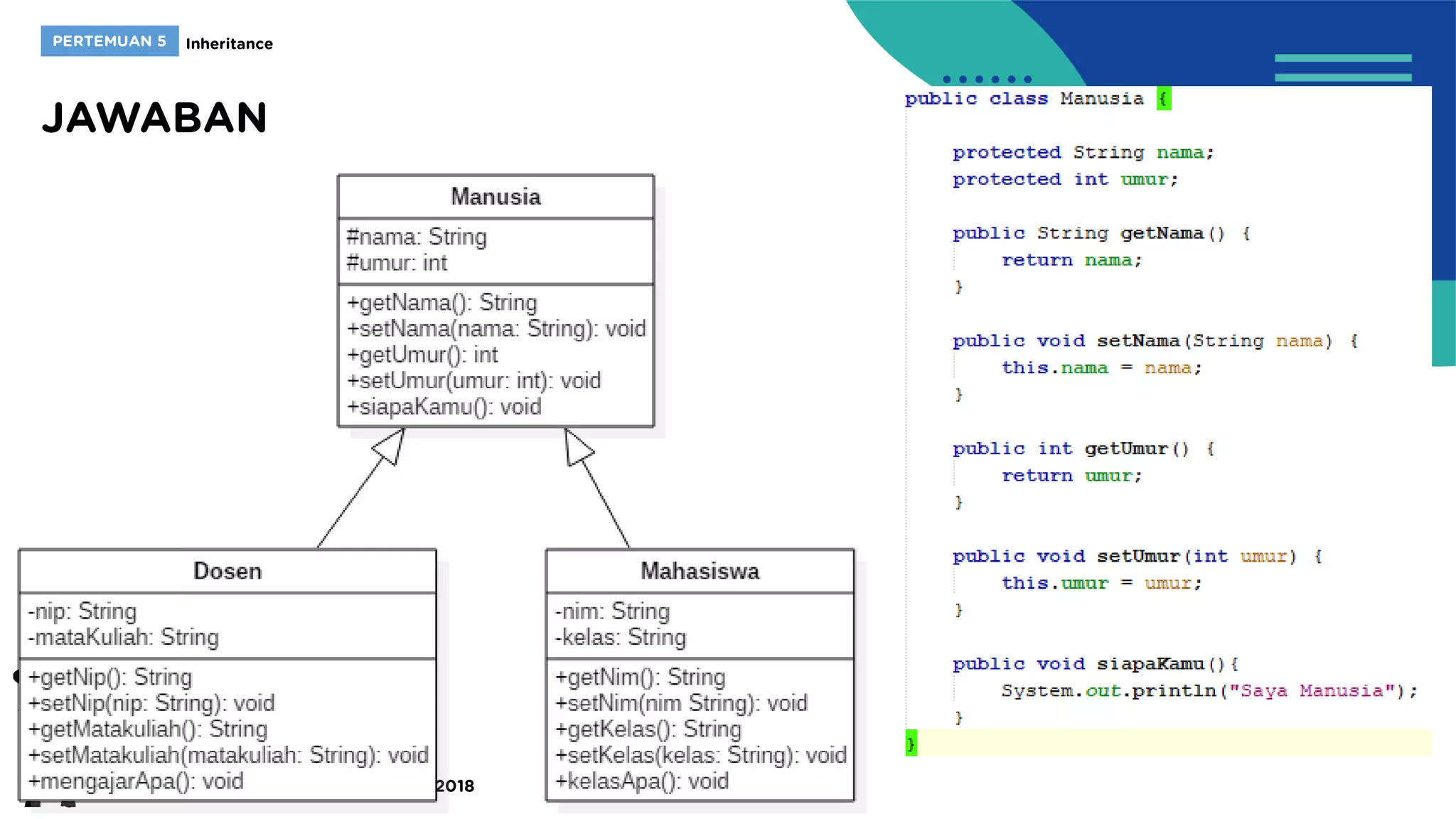 PERTEMUAN 5 Inheritance

JAWABAN

Manusia
#nama: String
#umur: int
+getNama(): String
+setNama(nama: String): void
+getUmur(): int
+setUmur(umur: int): void
+siapaKamu(): void

Dosen
-nip: String
-mataKuliah: String
+getNip(): String
+setNip(nip: String): void
+getMatakuliah(): String
+setMatakuliah(matakuliah: String): void
+mengajarApa(): void

2018

Mahasiswa
-nim: String
-kelas: String
+getNim(): String
+setNim(nim String): void
+getKelas(): String
+setKelas(kelas: String): void
+kelasApa(): void

public class Manusia {

    protected String nama;
    protected int umur;

    public String getNama() {
        return nama;
    }

    public void setNama(String nama) {
        this.nama = nama;
    }

    public int getUmur() {
        return umur;
    }

    public void setUmur(int umur) {
        this.umur = umur;
    }

    public void siapaKamu(){
        System.out.println("Saya Manusia");
    }
}